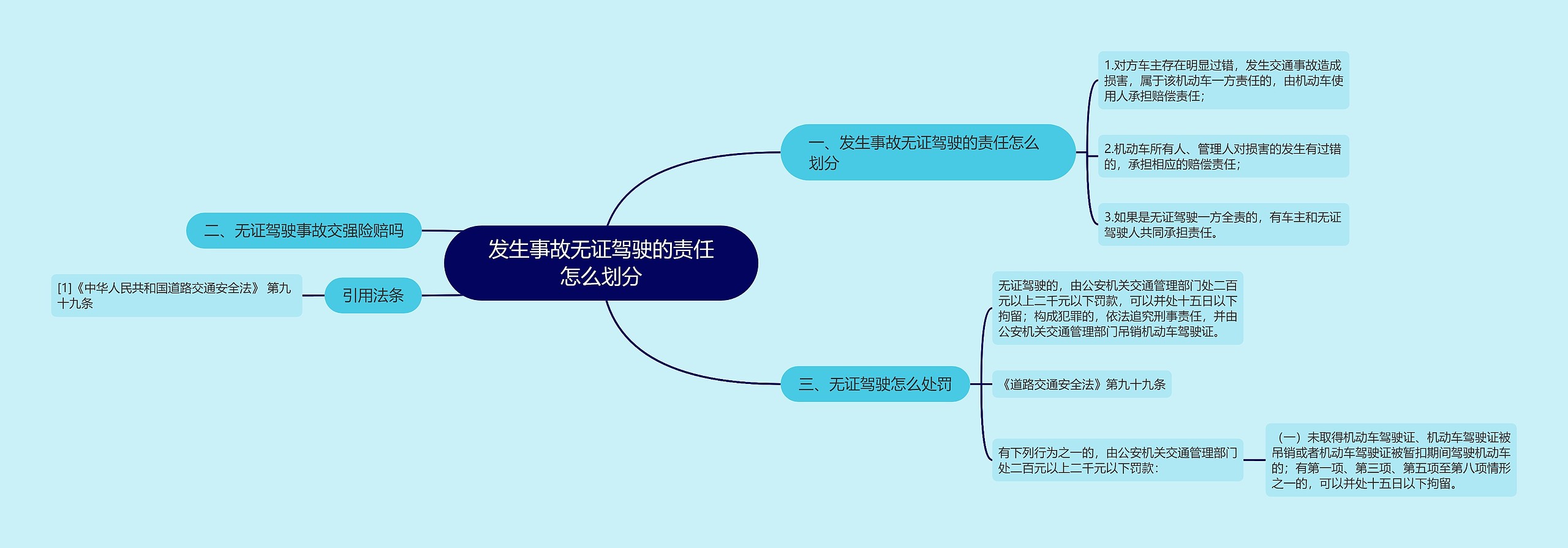 发生事故无证驾驶的责任怎么划分

一、发生事故无证驾驶的责任怎么划分

1.对方车主存在明显过错，发生交通事故造成损害，属于该机动车一方责任的，由机动车使用人承担赔偿责任；

2.机动车所有人、管理人对损害的发生有过错的，承担相应的赔偿责任；

3.如果是无证驾驶一方全责的，有车主和无证驾驶人共同承担责任。

二、无证驾驶事故交强险赔吗

引用法条

[1]《中华人民共和国道路交通安全法》 第九十九条

三、无证驾驶怎么处罚

无证驾驶的，由公安机关交通管理部门处二百元以上二千元以下罚款，可以并处十五日以下拘留；构成犯罪的，依法追究刑事责任，并由公安机关交通管理部门吊销机动车驾驶证。

《道路交通安全法》第九十九条

有下列行为之一的，由公安机关交通管理部门处二百元以上二千元以下罚款：

（一）未取得机动车驾驶证、机动车驾驶证被吊销或者机动车驾驶证被暂扣期间驾驶机动车的；有第一项、第三项、第五项至第八项情形之一的，可以并处十五日以下拘留。